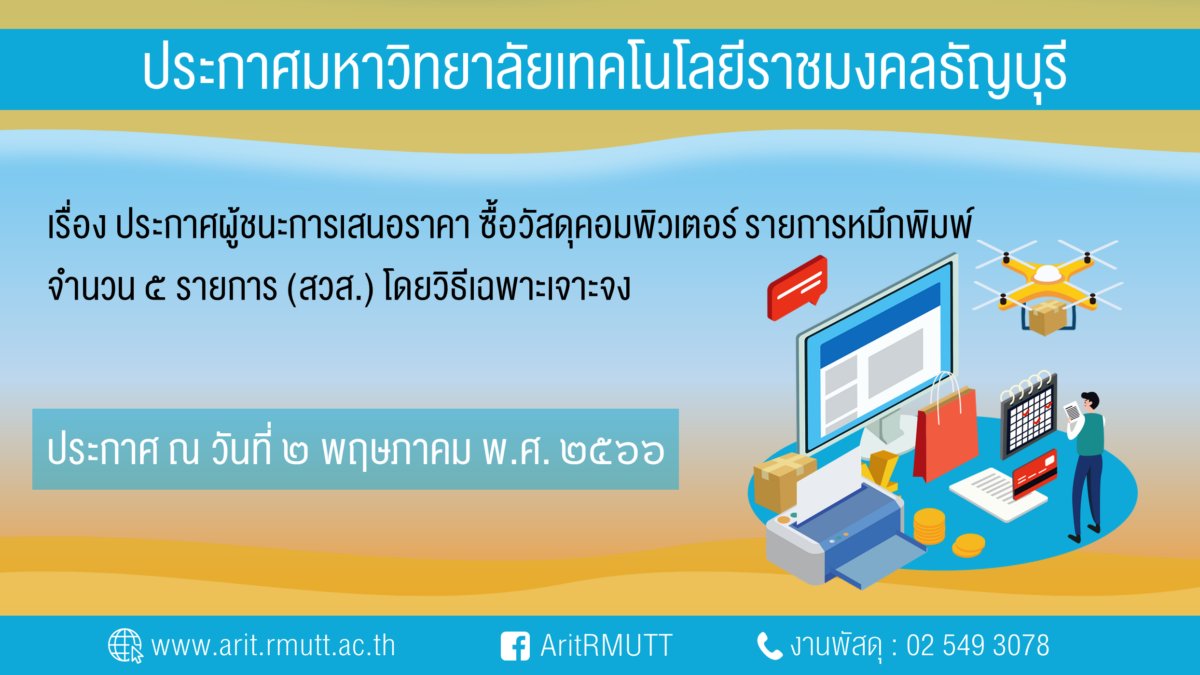 ประกาศมหาวิทยาลัยเทคโนโลยีราชมงคลธัญบุรี

เรื่อง ประกาศผู้ชนะการเสนอราคา ซื้อวัสดุคอมพิวเตอร์ รายการหมึกพิมพ์ จำนวน ๕ รายการ (สวส.) โดยวิธีเฉพาะเจาะจง

ประกาศ ณ วันที่ ๒ พฤษภาคม พ.ศ. ๒๕๖๖

www.arit.rmutt.ac.th AritRMUTT งานพัสดุ : 02 549 3078